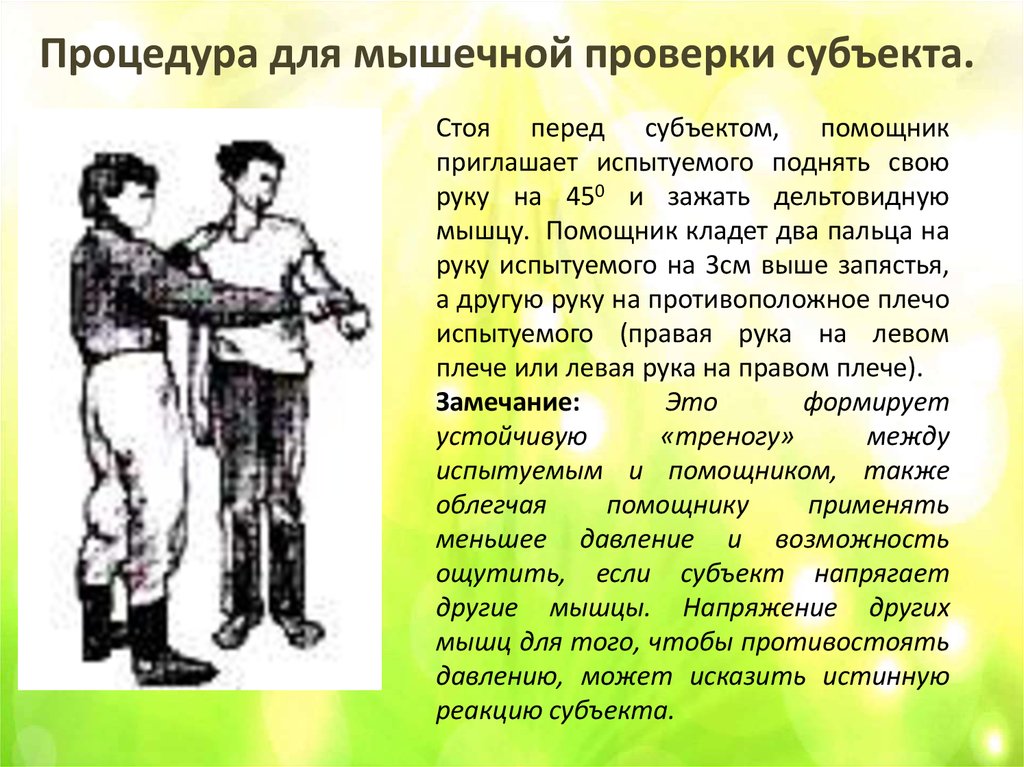 Процедура для мышечной проверки субъекта.

Стоя перед субъектом, помощник приглашает испытуемого поднять свою руку на $45^0$ и зажать дельтовидную мышцу. Помощник кладет два пальца на руку испытуемого на 3см выше запястья, а другую руку на противоположное плечо испытуемого (правая рука на левом плече или левая рука на правом плече).

Замечание: Это формирует устойчивую «треногу» между испытуемым и помощником, также облегчая помощнику применять меньшее давление и возможность ощутить, если субъект напрягает другие мышцы. Напряжение других мышц для того, чтобы противостоять давлению, может исказить истинную реакцию субъекта.